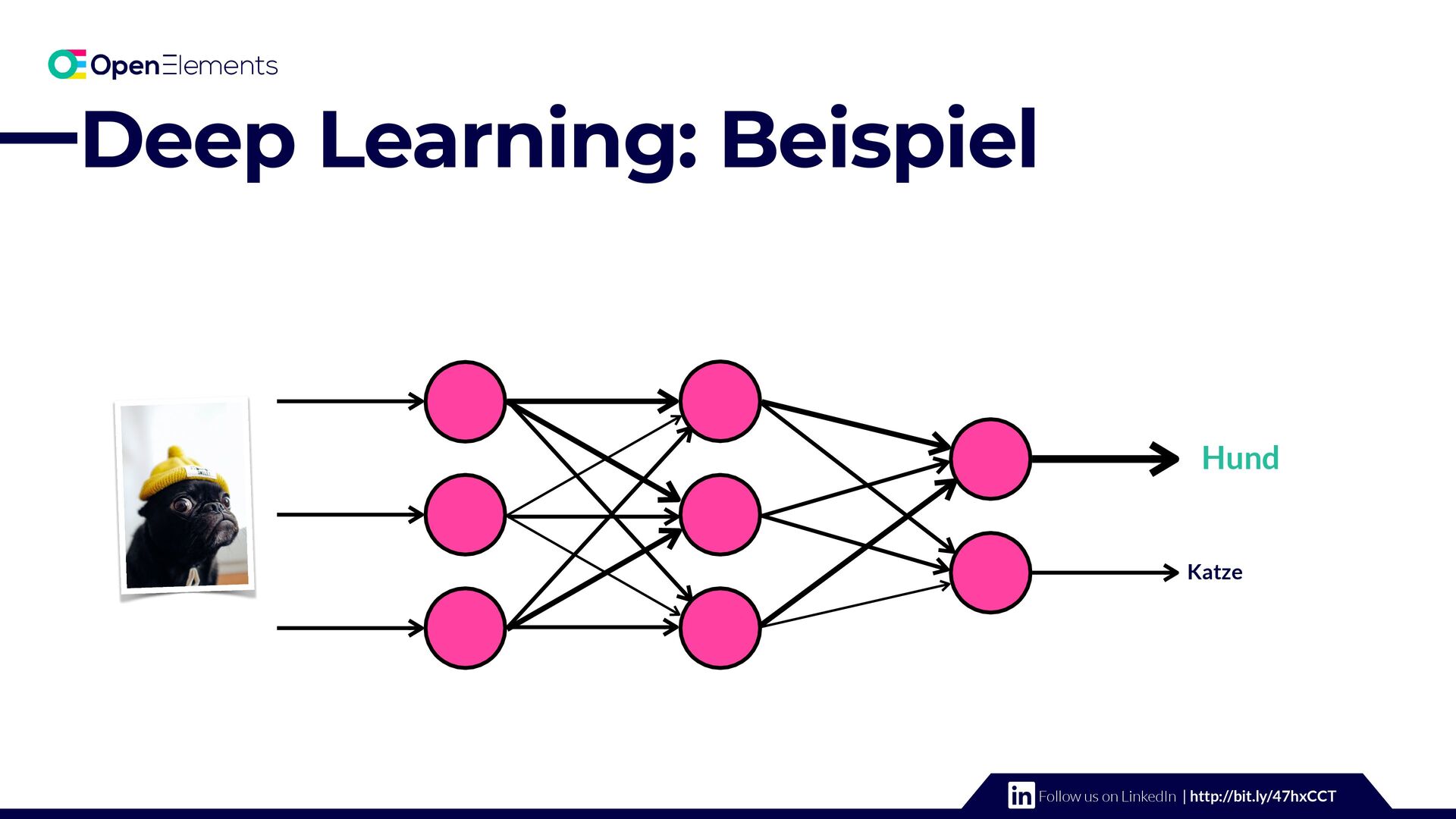 OpenElements

Deep Learning: Beispiel

Hund

Katze

in Follow us on LinkedIn | http://bit.ly/47hxCCT